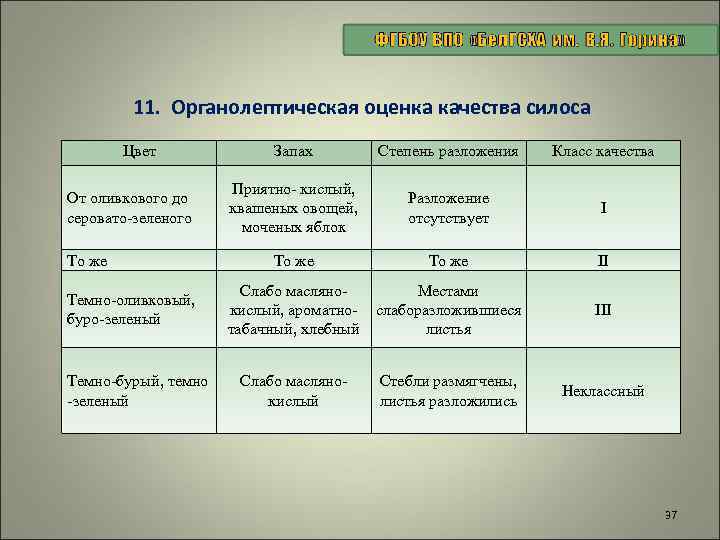 ФГБОУ ВПО «БелГСХА им. В.Я. Горина»

11. Органолептическая оценка качества силоса

| Цвет | Запах | Степень разложения | Класс качества |
|---|---|---|---|
| От оливкового до серовато-зеленого | Приятно- кислый, квашеных овощей, моченых яблок | Разложение отсутствует | I |
| То же | То же | То же | II |
| Темно-оливковый, буро-зеленый | Слабо масляно-кислый, ароматно-табачный, хлебный | Местами слаборазложившиеся листья | III |
| Темно-бурый, темно -зеленый | Слабо масляно-кислый | Стебли размягчены, листья разложились | Неклассный |

37